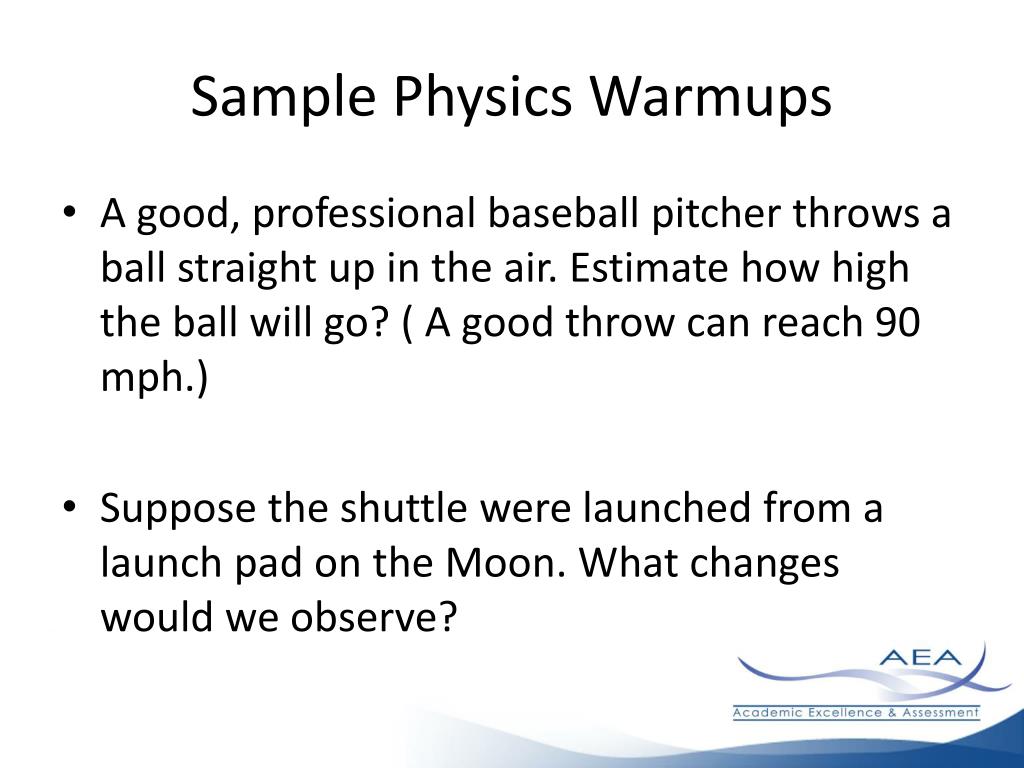 Sample Physics Warmups

• A good, professional baseball pitcher throws a ball straight up in the air. Estimate how high the ball will go? ( A good throw can reach 90 mph.)

• Suppose the shuttle were launched from a launch pad on the Moon. What changes would we observe?

AEA
Academic Excellence & Assessment